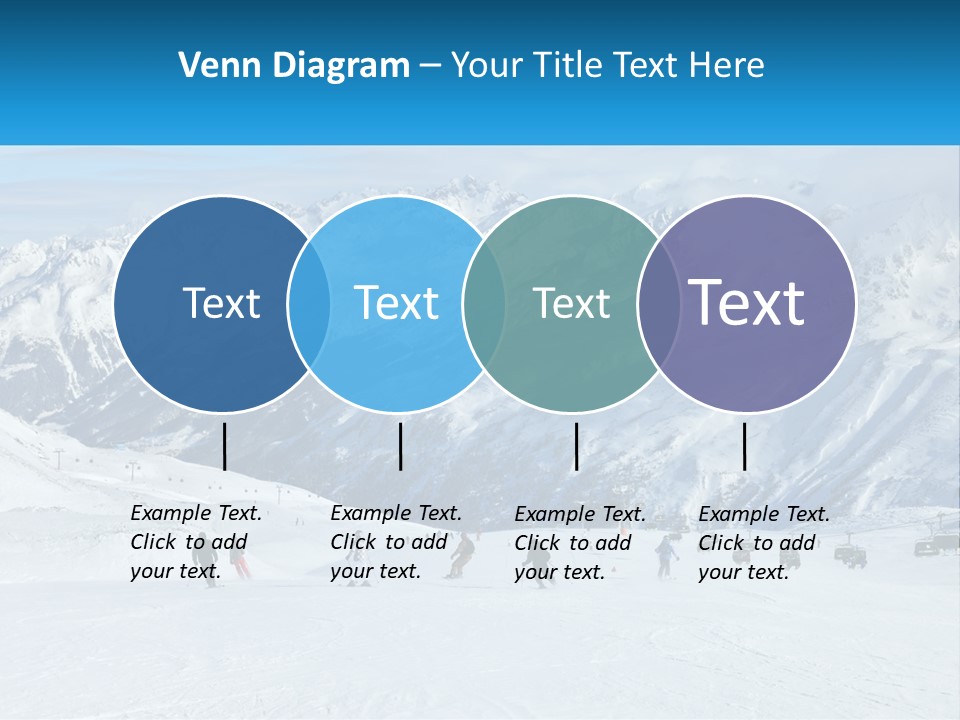 Venn Diagram – Your Title Text Here

Text

Text

Text

Text

Example Text. Click to add your text.

Example Text. Click to add your text.

Example Text. Click to add your text.

Example Text. Click to add your text.